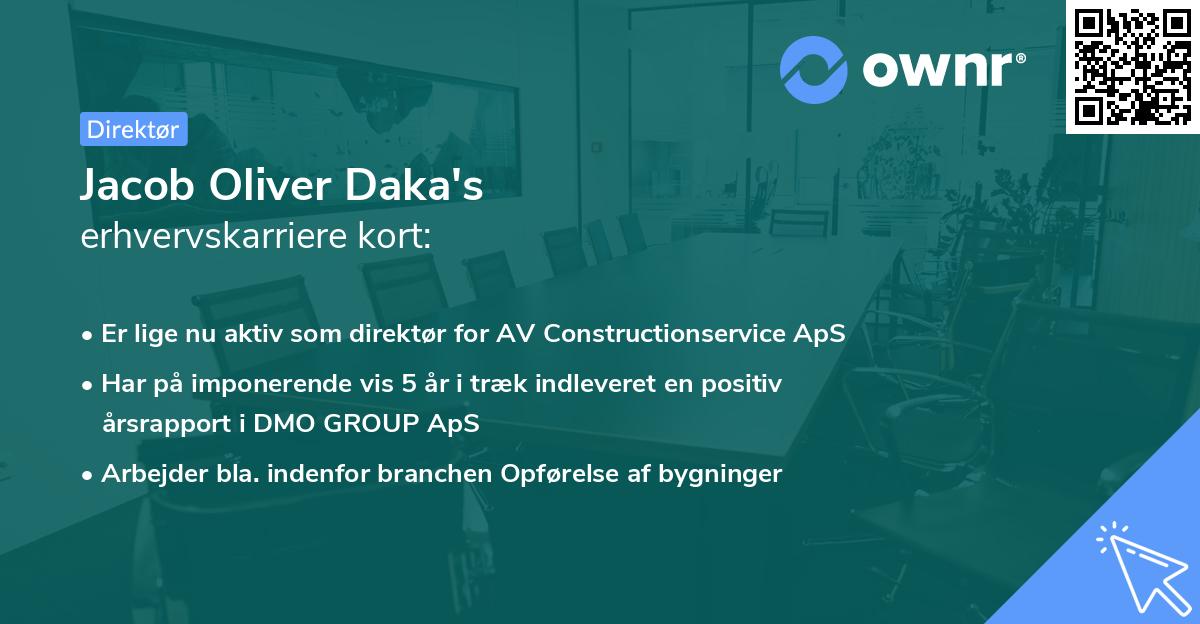 ownr®

Direktør

Jacob Oliver Daka's
erhvervskarriere kort:

• Er lige nu aktiv som direktør for AV Constructionservice ApS
• Har på imponerende vis 5 år i træk indleveret en positiv årsrapport i DMO GROUP ApS
• Arbejder bla. indenfor branchen Opførelse af bygninger